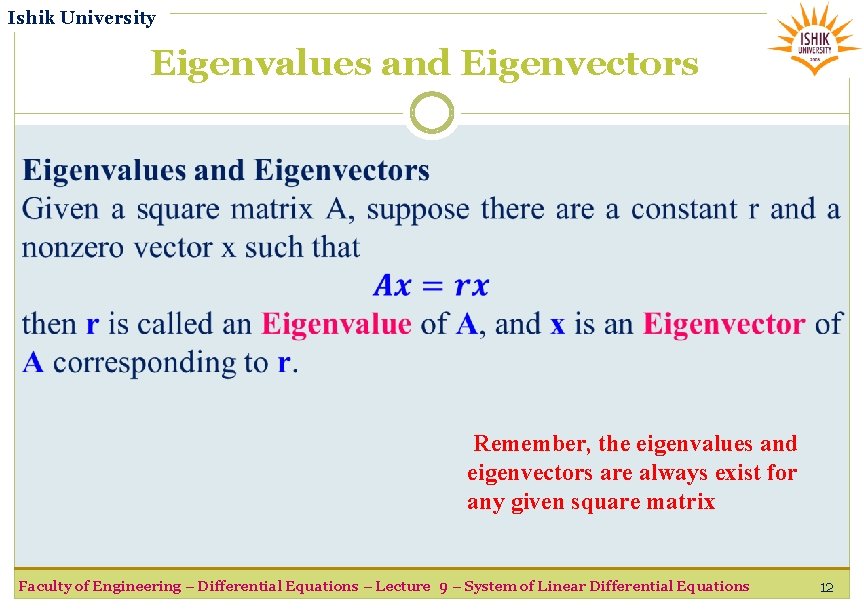 Ishik University

ISHIK UNIVERSITY

Eigenvalues and Eigenvectors

Eigenvalues and Eigenvectors
Given a square matrix A, suppose there are a constant r and a nonzero vector x such that

$Ax = rx$

then r is called an Eigenvalue of A, and x is an Eigenvector of A corresponding to r.

Remember, the eigenvalues and eigenvectors are always exist for any given square matrix

Faculty of Engineering – Differential Equations – Lecture 9 – System of Linear Differential Equations

12